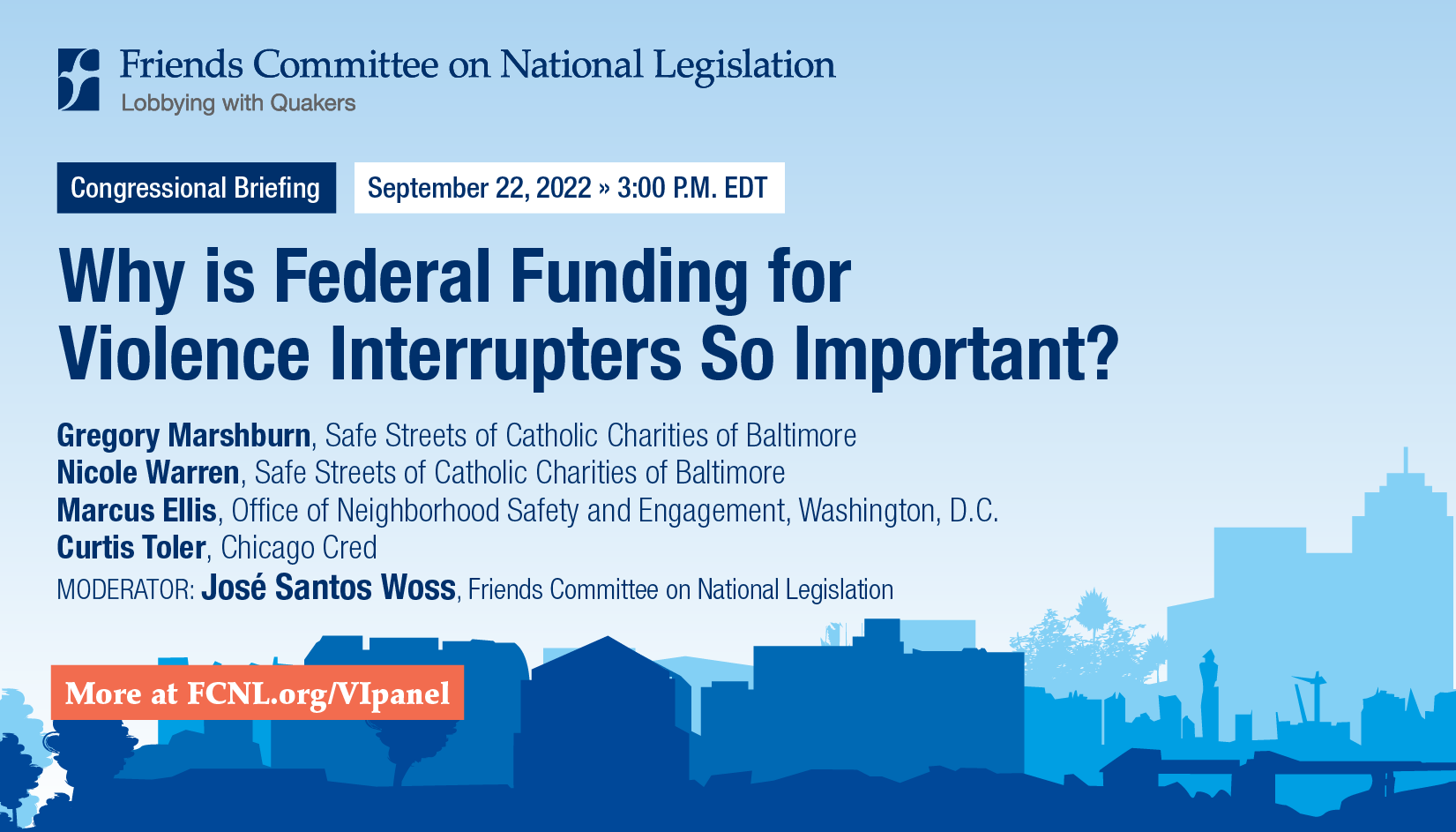 Friends Committee on National Legislation
Lobbying with Quakers

Congressional Briefing

September 22, 2022 » 3:00 P.M. EDT

Why is Federal Funding for Violence Interrupters So Important?

Gregory Marshburn, Safe Streets of Catholic Charities of Baltimore
Nicole Warren, Safe Streets of Catholic Charities of Baltimore
Marcus Ellis, Office of Neighborhood Safety and Engagement, Washington, D.C.
Curtis Toler, Chicago Cred
MODERATOR: José Santos Woss, Friends Committee on National Legislation

More at FCNL.org/VIpanel